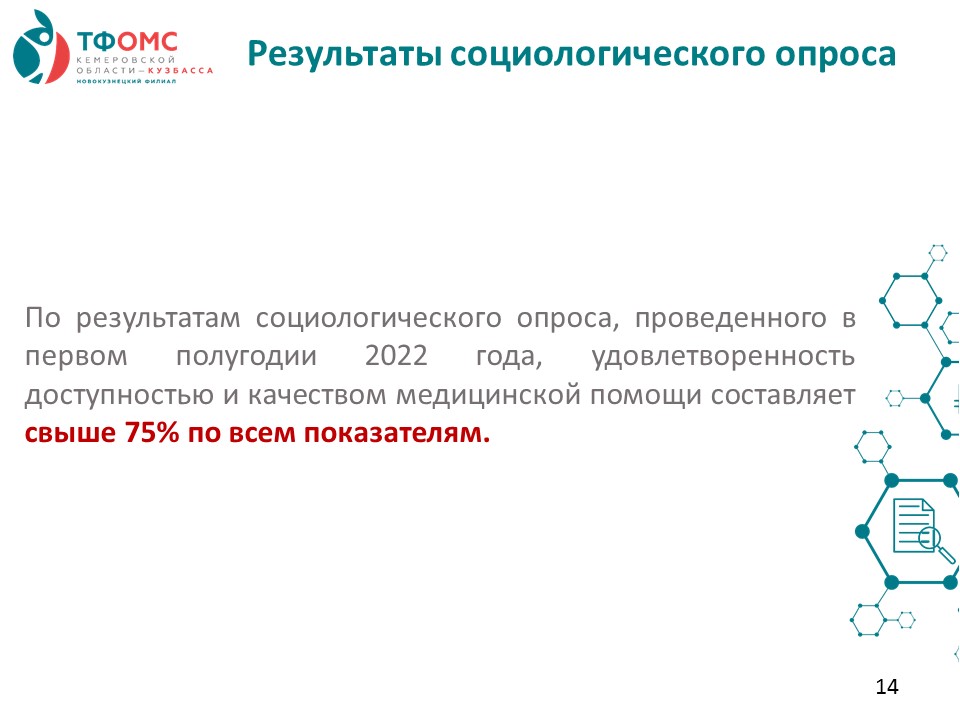 ТФОМС
КЕМЕРОВСКОЙ ОБЛАСТИ – КУЗБАССА
НОВОКУЗНЕЦКИЙ ФИЛИАЛ

Результаты социологического опроса

По результатам социологического опроса, проведенного в первом полугодии 2022 года, удовлетворенность доступностью и качеством медицинской помощи составляет свыше 75% по всем показателям.

14